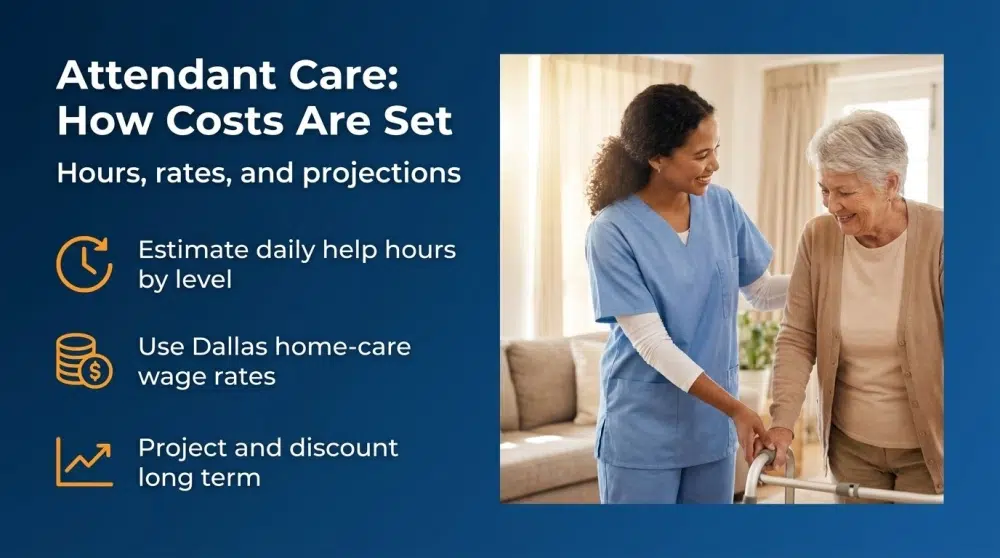 Attendant Care: How Costs Are Set

Hours, rates, and projections

Estimate daily help hours by level

Use Dallas home-care wage rates

Project and discount long term